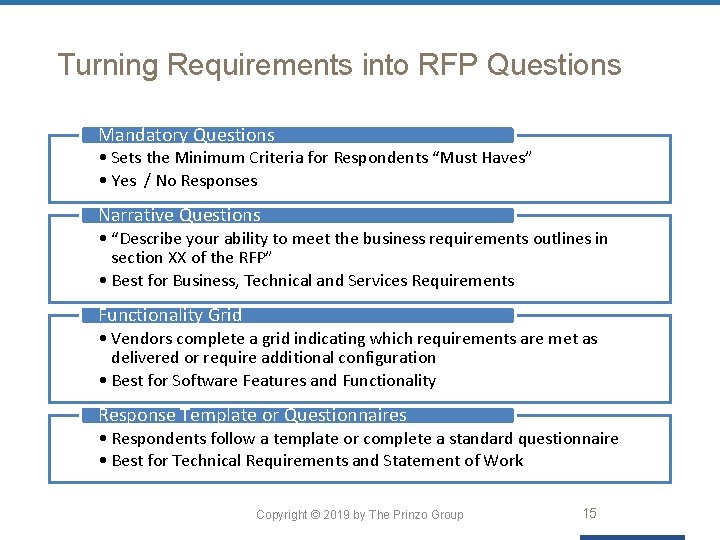 Turning Requirements into RFP Questions

Mandatory Questions
• Sets the Minimum Criteria for Respondents “Must Haves”
• Yes / No Responses

Narrative Questions
• “Describe your ability to meet the business requirements outlines in section XX of the RFP”
• Best for Business, Technical and Services Requirements

Functionality Grid
• Vendors complete a grid indicating which requirements are met as delivered or require additional configuration
• Best for Software Features and Functionality

Response Template or Questionnaires
• Respondents follow a template or complete a standard questionnaire
• Best for Technical Requirements and Statement of Work

Copyright © 2019 by The Prinzo Group

15